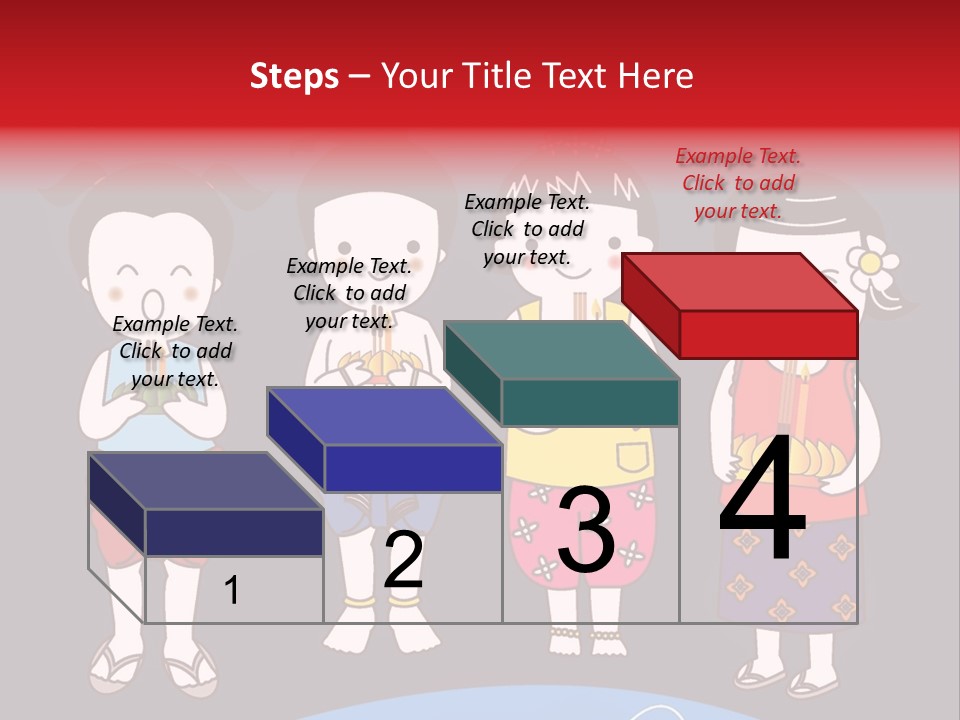 Steps – Your Title Text Here

Example Text. Click to add your text.

Example Text. Click to add your text.

Example Text. Click to add your text.

Example Text. Click to add your text.

1

2

3

4